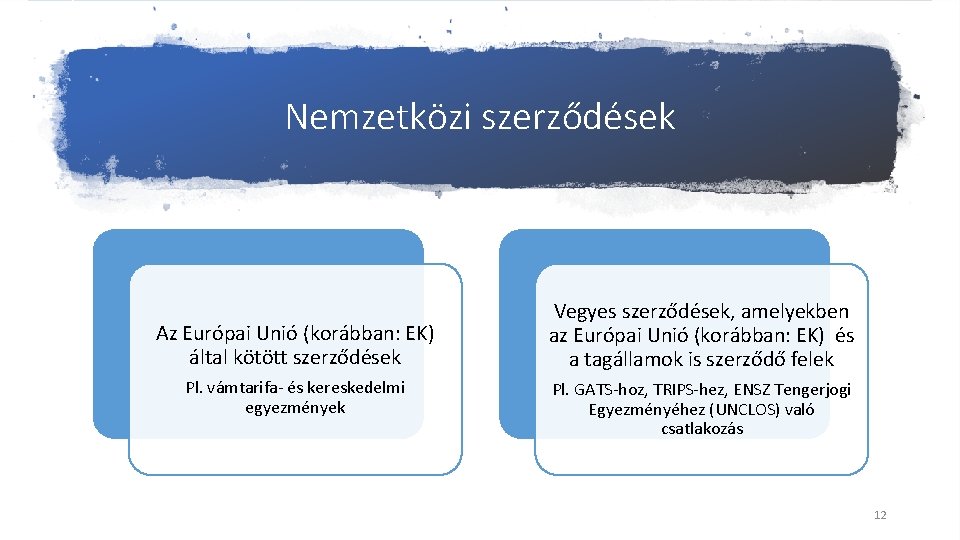 Nemzetközi szerződések

Az Európai Unió (korábban: EK) által kötött szerződések

Pl. vámtarifa- és kereskedelmi egyezmények

Vegyes szerződések, amelyekben az Európai Unió (korábban: EK) és a tagállamok is szerződő felek

Pl. GATS-hoz, TRIPS-hez, ENSZ Tengerjogi Egyezményéhez (UNCLOS) való csatlakozás

12